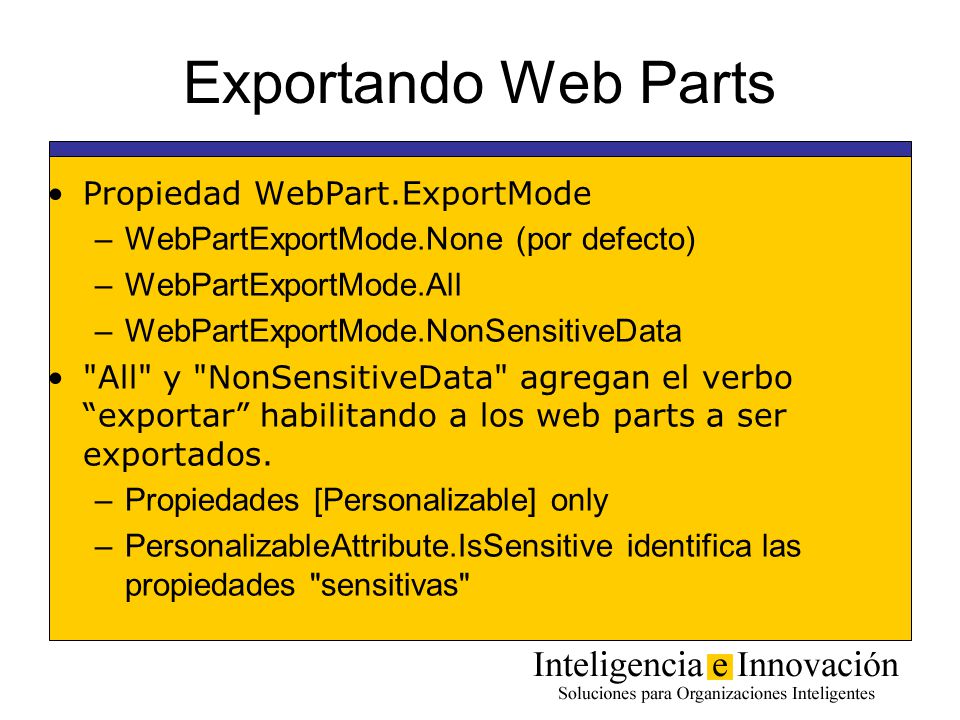 Exportando Web Parts

• Propiedad WebPart.ExportMode
  – WebPartExportMode.None (por defecto)
  – WebPartExportMode.All
  – WebPartExportMode.NonSensitiveData
• "All" y "NonSensitiveData" agregan el verbo “exportar” habilitando a los web parts a ser exportados.
  – Propiedades [Personalizable] only
  – PersonalizableAttribute.IsSensitive identifica las propiedades "sensitivas"

Inteligencia e Innovación
Soluciones para Organizaciones Inteligentes